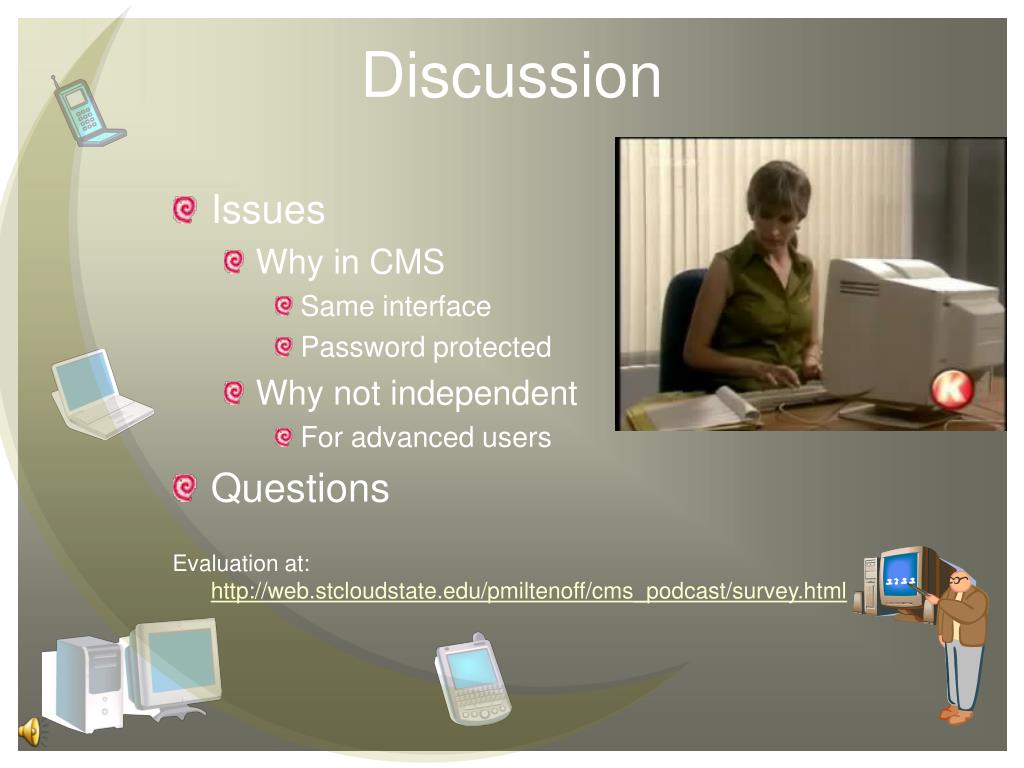 Discussion

Issues
Why in CMS
Same interface
Password protected
Why not independent
For advanced users
Questions

Evaluation at:
http://web.stcloudstate.edu/pmiltenoff/cms_podcast/survey.html